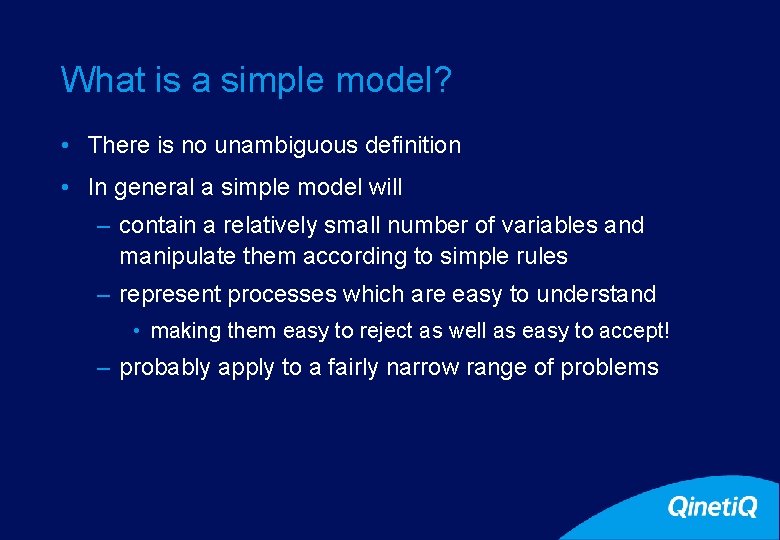 What is a simple model?

• There is no unambiguous definition

• In general a simple model will

– contain a relatively small number of variables and manipulate them according to simple rules

– represent processes which are easy to understand

• making them easy to reject as well as easy to accept!

– probably apply to a fairly narrow range of problems

QinetiQ